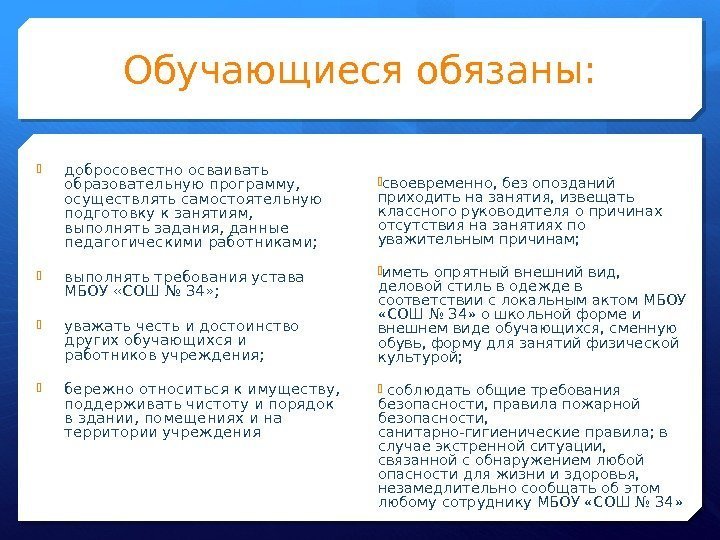 Обучающиеся обязаны:

добросовестно осваивать образовательную программу, осуществлять самостоятельную подготовку к занятиям, выполнять задания, данные педагогическими работниками;

выполнять требования устава МБОУ «СОШ № 34»;

уважать честь и достоинство других обучающихся и работников учреждения;

бережно относиться к имуществу, поддерживать чистоту и порядок в здании, помещениях и на территории учреждения

своевременно, без опозданий приходить на занятия, извещать классного руководителя о причинах отсутствия на занятиях по уважительным причинам;

иметь опрятный внешний вид, деловой стиль в одежде в соответствии с локальным актом МБОУ «СОШ № 34» о школьной форме и внешнем виде обучающихся, сменную обувь, форму для занятий физической культурой;

соблюдать общие требования безопасности, правила пожарной безопасности, санитарно-гигиенические правила; в случае экстренной ситуации, связанной с обнаружением любой опасности для жизни и здоровья, незамедлительно сообщать об этом любому сотруднику МБОУ «СОШ № 34»